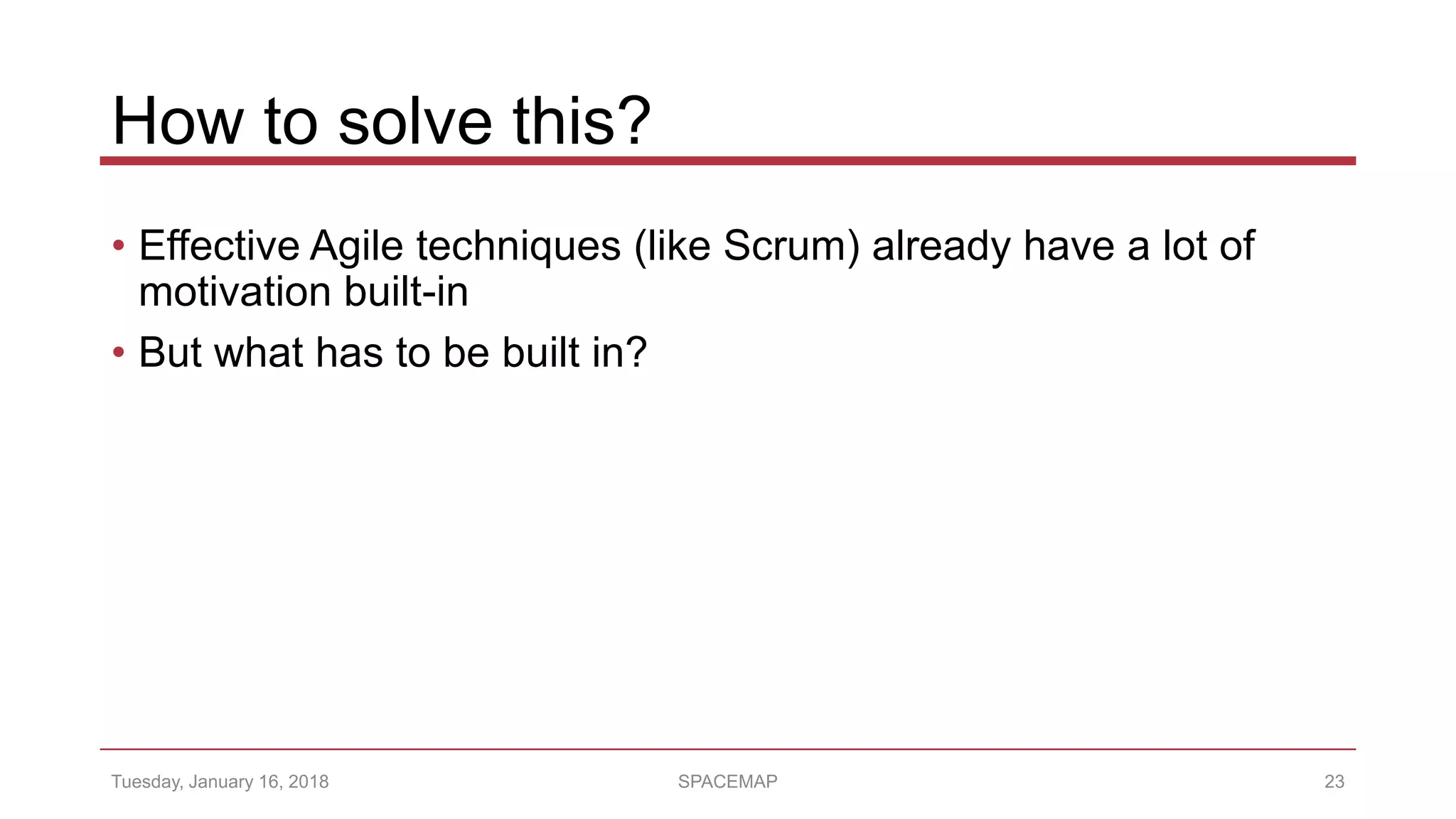 How to solve this?

• Effective Agile techniques (like Scrum) already have a lot of motivation built-in

• But what has to be built in?

Tuesday, January 16, 2018 SPACEMAP 23